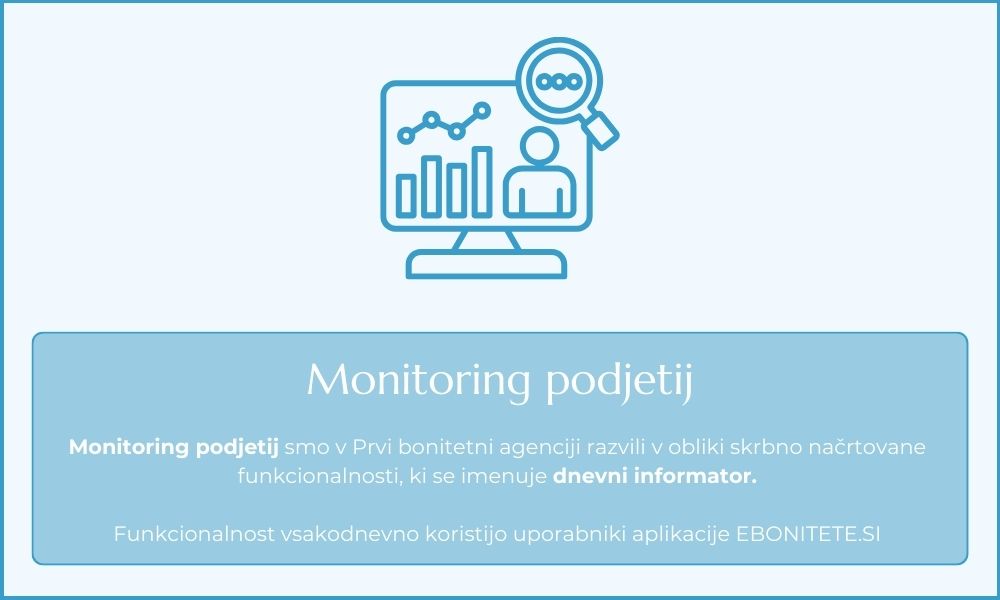 Monitoring podjetij

Monitoring podjetij smo v Prvi bonitetni agenciji razvili v obliki skrbno načrtovane funkcionalnosti, ki se imenuje dnevni informator.

Funkcionalnost vsakodnevno koristijo uporabniki aplikacije EBONITETE.SI